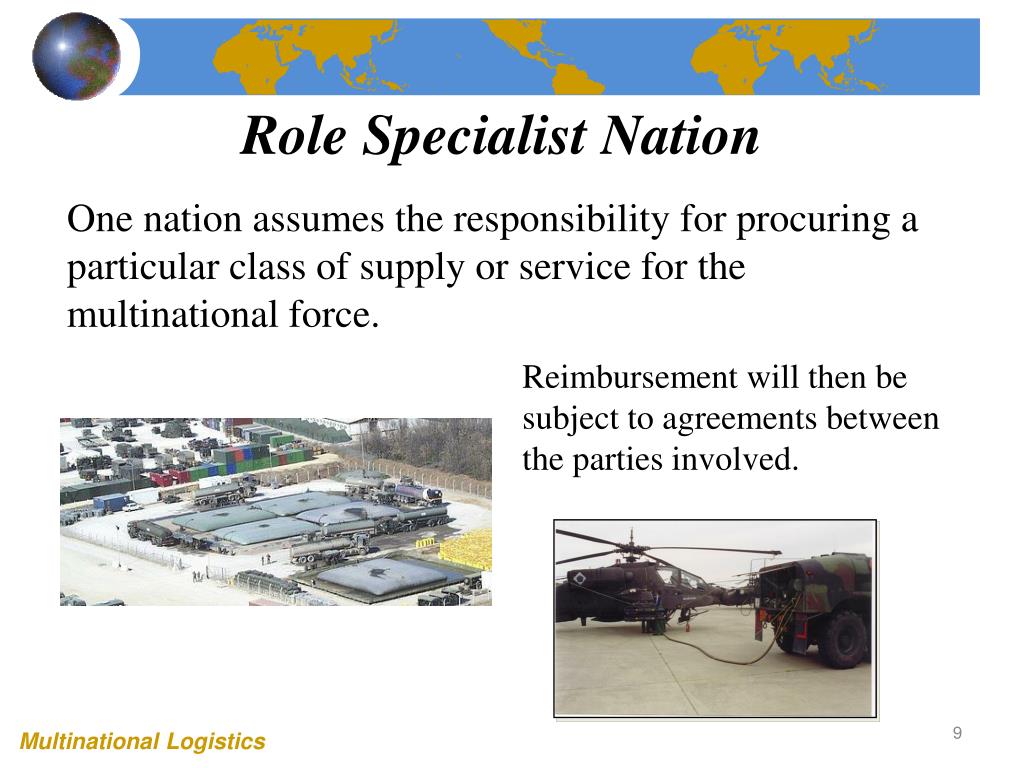 Role Specialist Nation

One nation assumes the responsibility for procuring a particular class of supply or service for the multinational force.

Reimbursement will then be subject to agreements between the parties involved.

Multinational Logistics

9